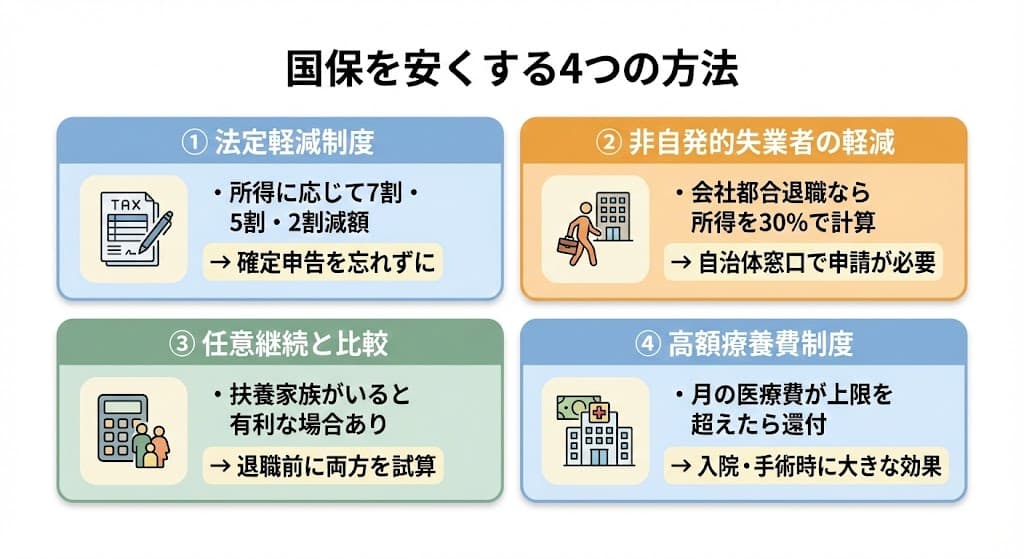 国保を安くする4つの方法

① 法定軽減制度

TAX

・所得に応じて7割・5割・2割減額

→ 確定申告を忘れずに

② 非自発的失業者の軽減

・会社都合退職なら所得を30%で計算

→ 自治体窓口で申請が必要

③ 任意継続と比較

・扶養家族がいると有利な場合あり

→ 退職前に両方を試算

④ 高額療養費制度

・月の医療費が上限を超えたら還付

→ 入院・手術時に大きな効果